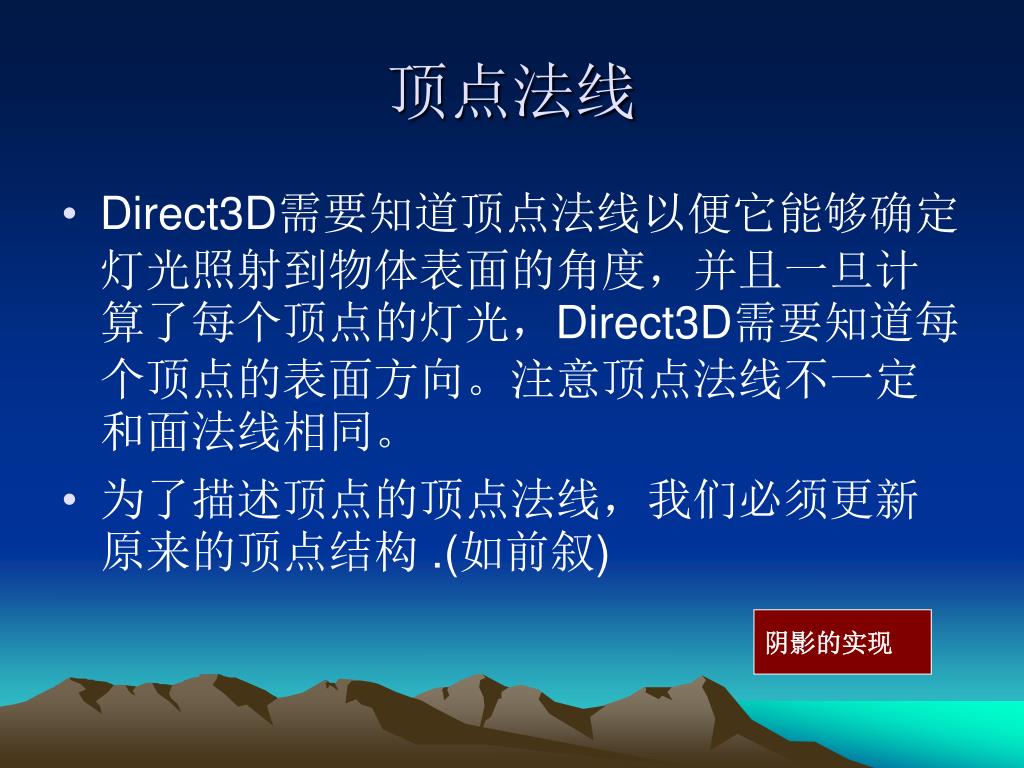 顶点法线

• Direct3D需要知道顶点法线以便它能够确定灯光照射到物体表面的角度，并且一旦计算了每个顶点的灯光，Direct3D需要知道每个顶点的表面方向。注意顶点法线不一定和面法线相同。

• 为了描述顶点的顶点法线，我们必须更新原来的顶点结构 .(如前叙)

阴影的实现